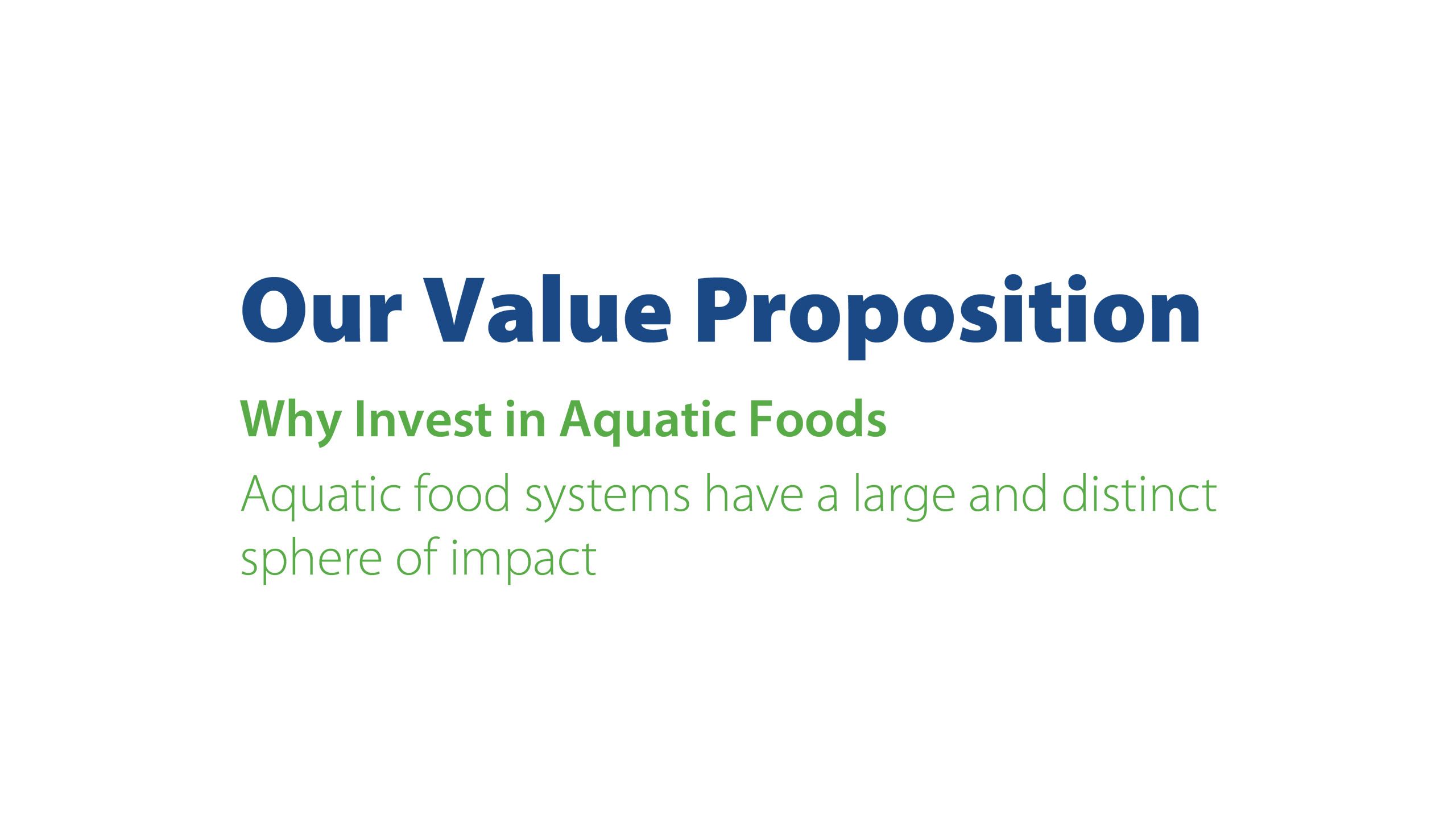 Our Value Proposition

Why Invest in Aquatic Foods

Aquatic food systems have a large and distinct sphere of impact